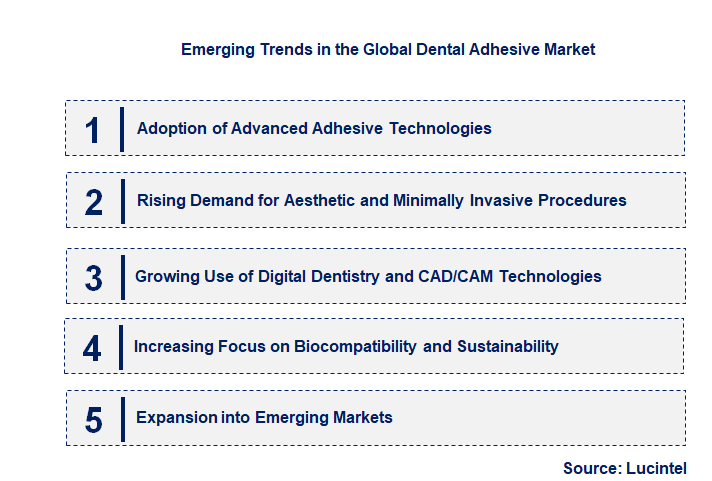 Emerging Trends in the Global Dental Adhesive Market

1 Adoption of Advanced Adhesive Technologies

2 Rising Demand for Aesthetic and Minimally Invasive Procedures

3 Growing Use of Digital Dentistry and CAD/CAM Technologies

4 Increasing Focus on Biocompatibility and Sustainability

5 Expansion into Emerging Markets

Source: Lucintel